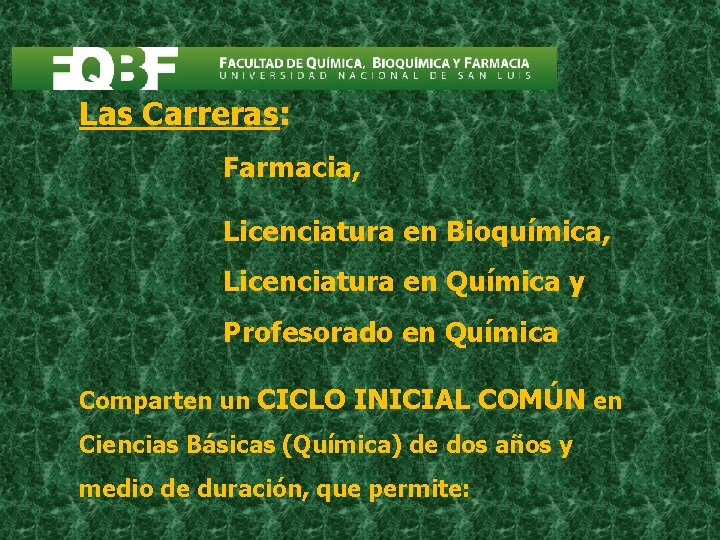 FQBF FACULTAD DE QUÍMICA, BIOQUÍMICA Y FARMACIA
UNIVERSIDAD NACIONAL DE SAN LUIS

Las Carreras:

Farmacia,

Licenciatura en Bioquímica,

Licenciatura en Química y

Profesorado en Química

Comparten un CICLO INICIAL COMÚN en Ciencias Básicas (Química) de dos años y medio de duración, que permite: